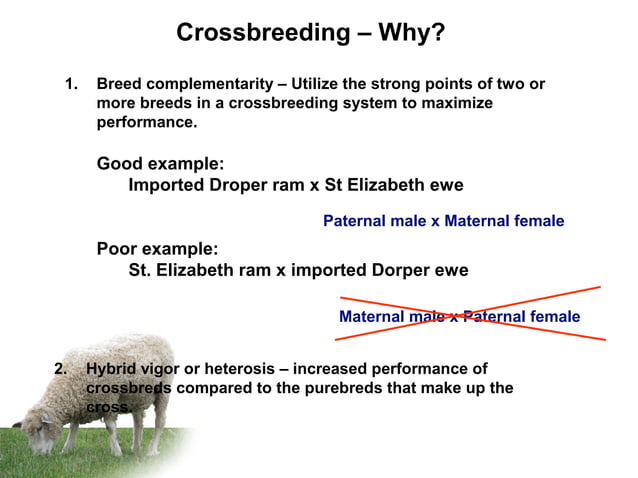 Crossbreeding – Why?

1. Breed complementarity – Utilize the strong points of two or more breeds in a crossbreeding system to maximize performance.

Good example:
Imported Droper ram x St Elizabeth ewe

Paternal male x Maternal female

Poor example:
St. Elizabeth ram x imported Dorper ewe

Maternal male x Paternal female

2. Hybrid vigor or heterosis – increased performance of crossbreds compared to the purebreds that make up the cross.